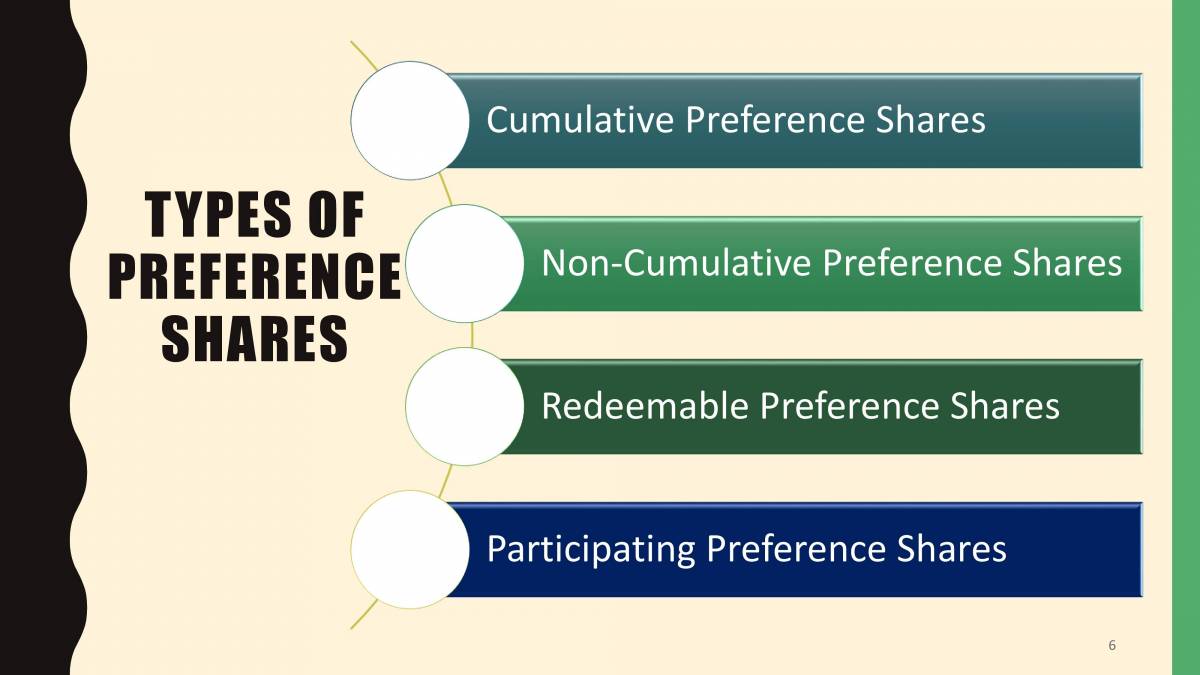 TYPES OF PREFERENCE SHARES

Cumulative Preference Shares

Non-Cumulative Preference Shares

Redeemable Preference Shares

Participating Preference Shares

6